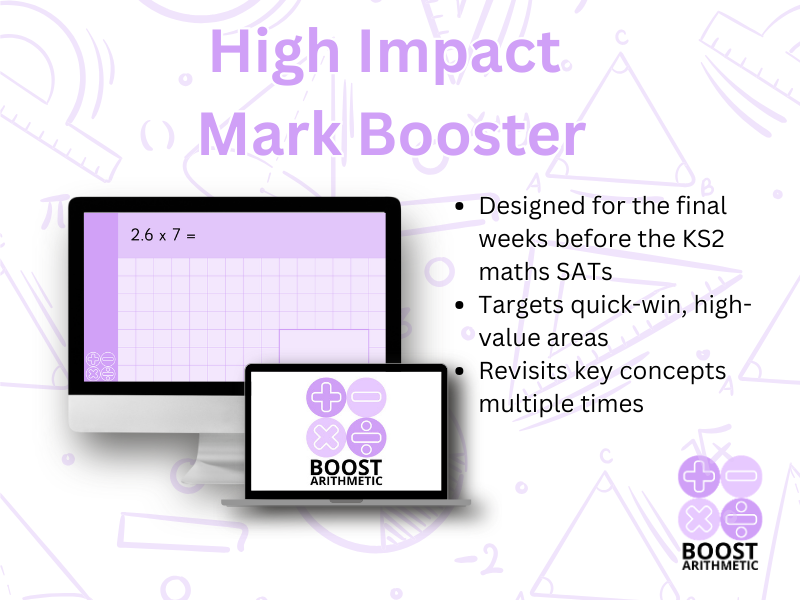 High Impact
Mark Booster

2.6 x 7 =

BOOST
ARITHMETIC

- Designed for the final weeks before the KS2 maths SATs
- Targets quick-win, high-value areas
- Revisits key concepts multiple times

BOOST
ARITHMETIC